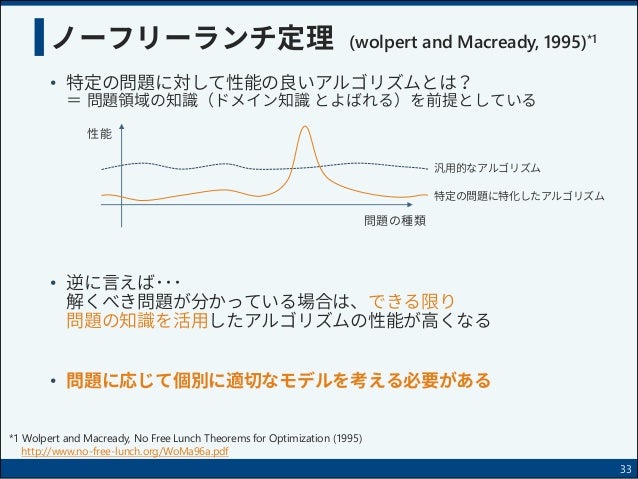 ノーフリーランチ定理 (wolpert and Macready, 1995)*1

• 特定の問題に対して性能の良いアルゴリズムとは？
＝ 問題領域の知識（ドメイン知識 とよばれる）を前提としている

性能

汎用的なアルゴリズム

特定の問題に特化したアルゴリズム

問題の種類

• 逆に言えば･･･
解くべき問題が分かっている場合は、できる限り問題の知識を活用したアルゴリズムの性能が高くなる

• 問題に応じて個別に適切なモデルを考える必要がある

*1 Wolpert and Macready, No Free Lunch Theorems for Optimization (1995)
http://www.no-free-lunch.org/WoMa96a.pdf

33